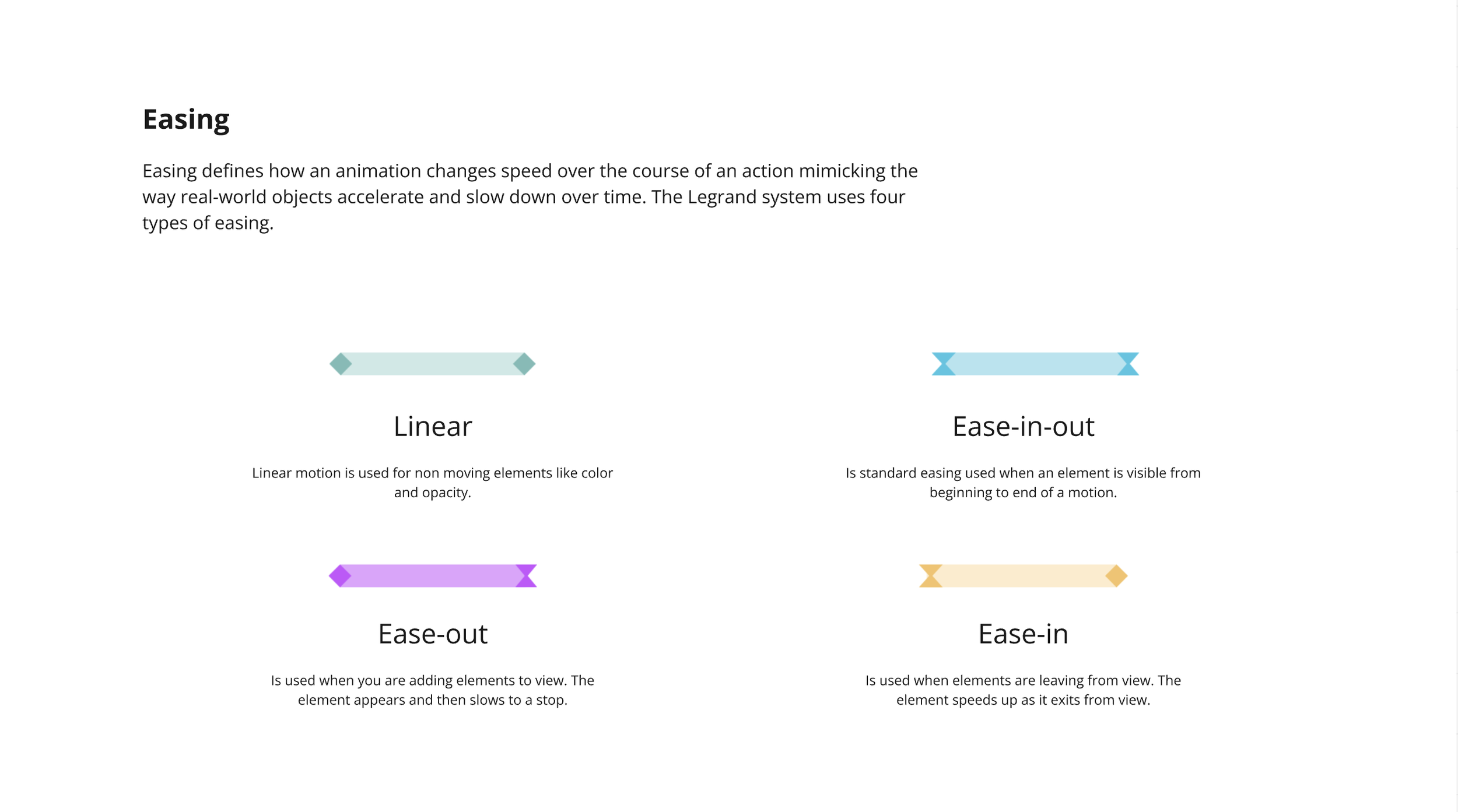 Easing

Easing defines how an animation changes speed over the course of an action mimicking the way real-world objects accelerate and slow down over time. The Legrand system uses four types of easing.

Linear

Linear motion is used for non moving elements like color and opacity.

Ease-in-out

Is standard easing used when an element is visible from beginning to end of a motion.

Ease-out

Is used when you are adding elements to view. The element appears and then slows to a stop.

Ease-in

Is used when elements are leaving from view. The element speeds up as it exits from view.